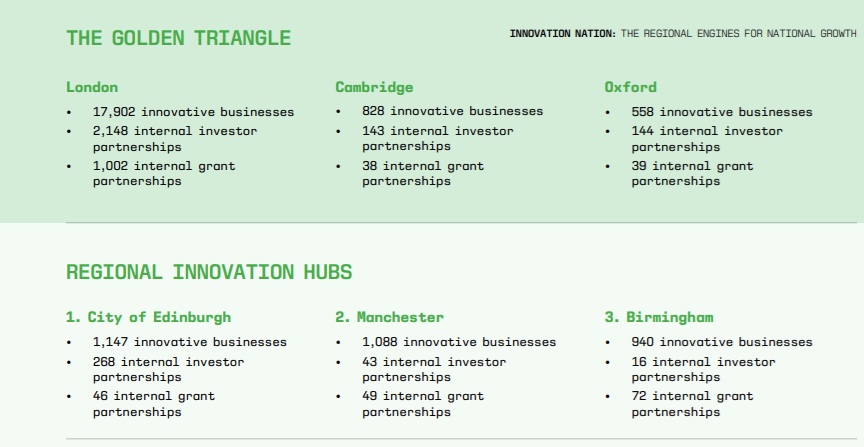 INNOVATION NATION: THE REGIONAL ENGINES FOR NATIONAL GROWTH

THE GOLDEN TRIANGLE

London
• 17,902 innovative businesses
• 2,148 internal investor partnerships
• 1,002 internal grant partnerships

Cambridge
• 828 innovative businesses
• 143 internal investor partnerships
• 38 internal grant partnerships

Oxford
• 558 innovative businesses
• 144 internal investor partnerships
• 39 internal grant partnerships

REGIONAL INNOVATION HUBS

1. City of Edinburgh
• 1,147 innovative businesses
• 268 internal investor partnerships
• 46 internal grant partnerships

2. Manchester
• 1,088 innovative businesses
• 43 internal investor partnerships
• 49 internal grant partnerships

3. Birmingham
• 940 innovative businesses
• 16 internal investor partnerships
• 72 internal grant partnerships